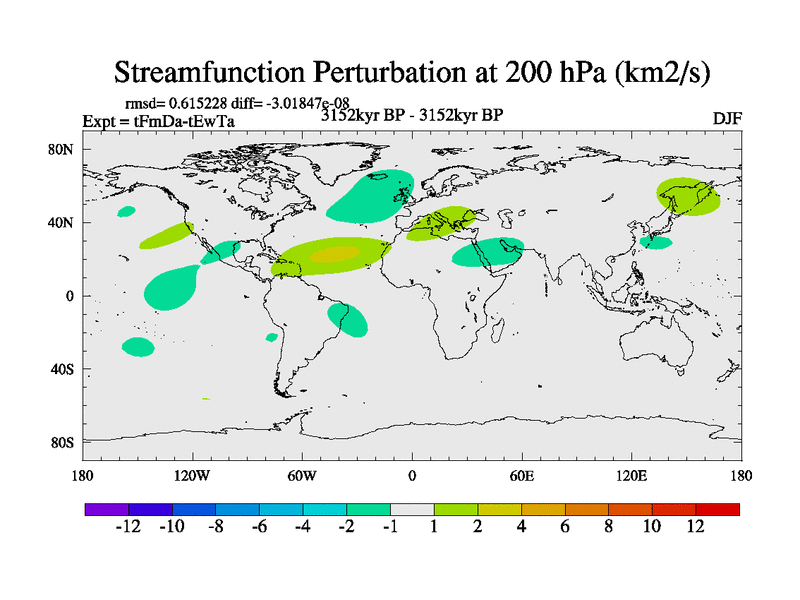 Streamfunction Perturbation at 200 hPa (km2/s)

rmsd= 0.615228 diff= -3.01847e-08

Expt = tFmDa-tEwTa

3152kyr BP - 3152kyr BP

DJF

80N

40N

0

40S

80S

180

120W

60W

0

60E

120E

180

-12 -10 -8 -6 -4 -2 -1 1 2 4 6 8 10 12